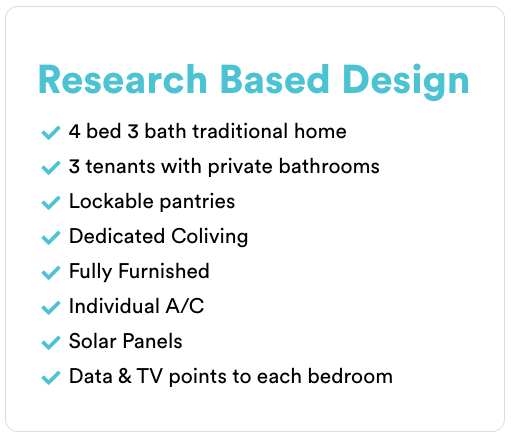 Research Based Design

✓ 4 bed 3 bath traditional home
✓ 3 tenants with private bathrooms
✓ Lockable pantries
✓ Dedicated Coliving
✓ Fully Furnished
✓ Individual A/C
✓ Solar Panels
✓ Data & TV points to each bedroom